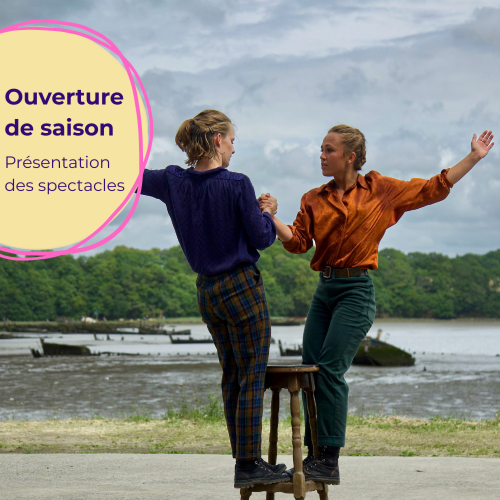 Ouverture de saison

Présentation des spectacles